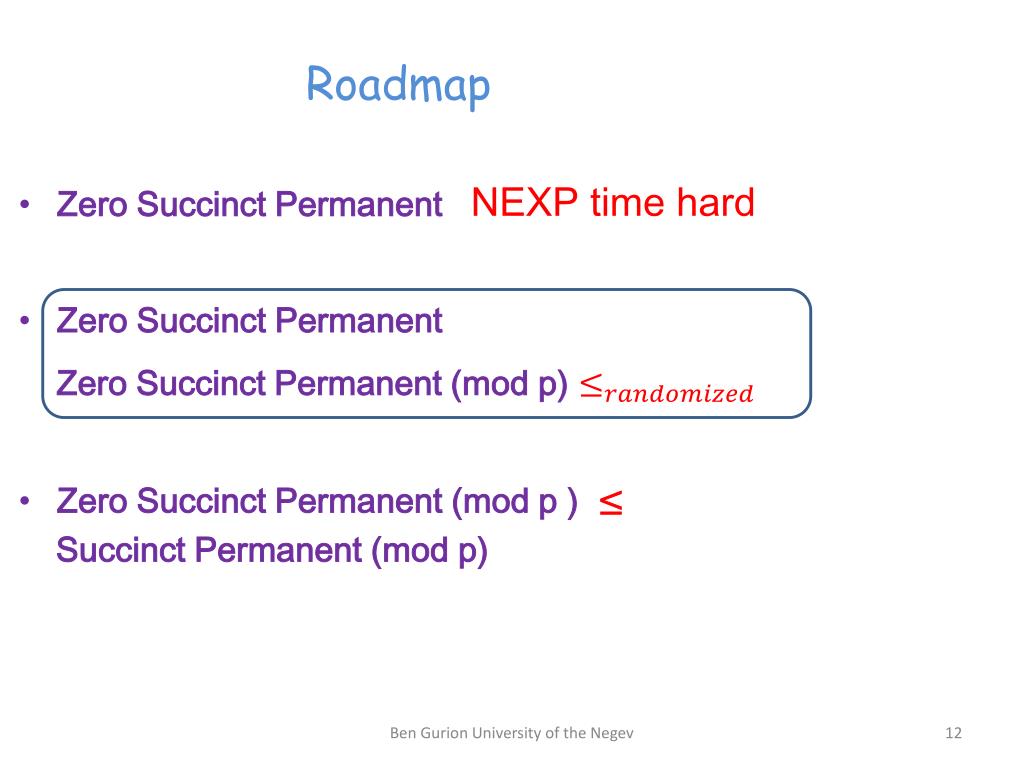 Roadmap

• Zero Succinct Permanent NEXP time hard

• Zero Succinct Permanent
Zero Succinct Permanent (mod p) $\leq_{randomized}$

• Zero Succinct Permanent (mod p ) $\leq$
Succinct Permanent (mod p)

Ben Gurion University of the Negev

12